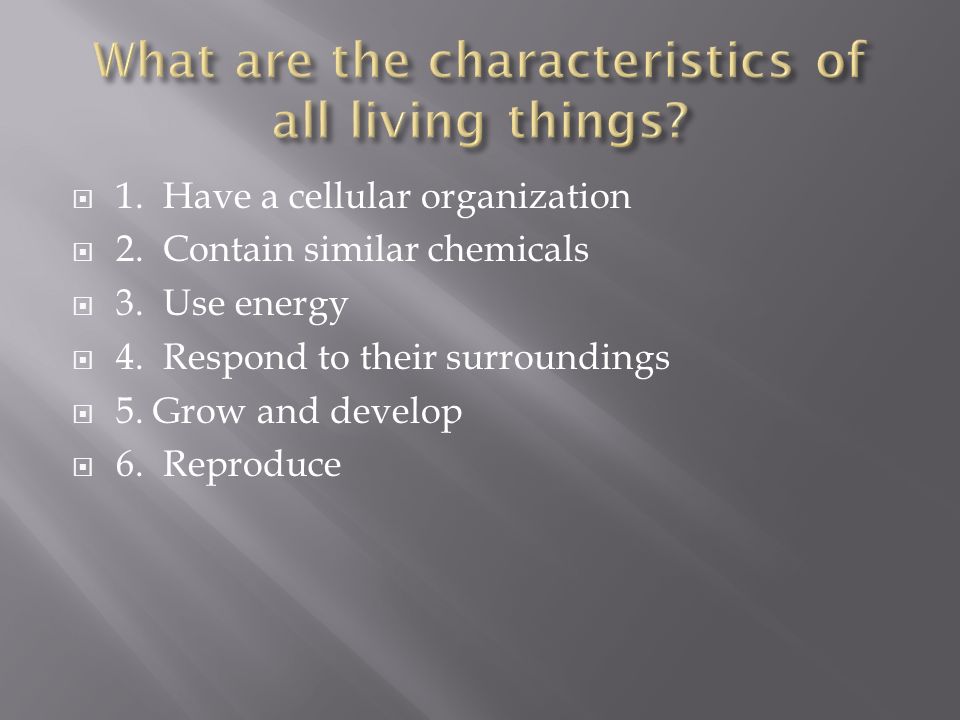 What are the characteristics of all living things?

1. Have a cellular organization

2. Contain similar chemicals

3. Use energy

4. Respond to their surroundings

5. Grow and develop

6. Reproduce